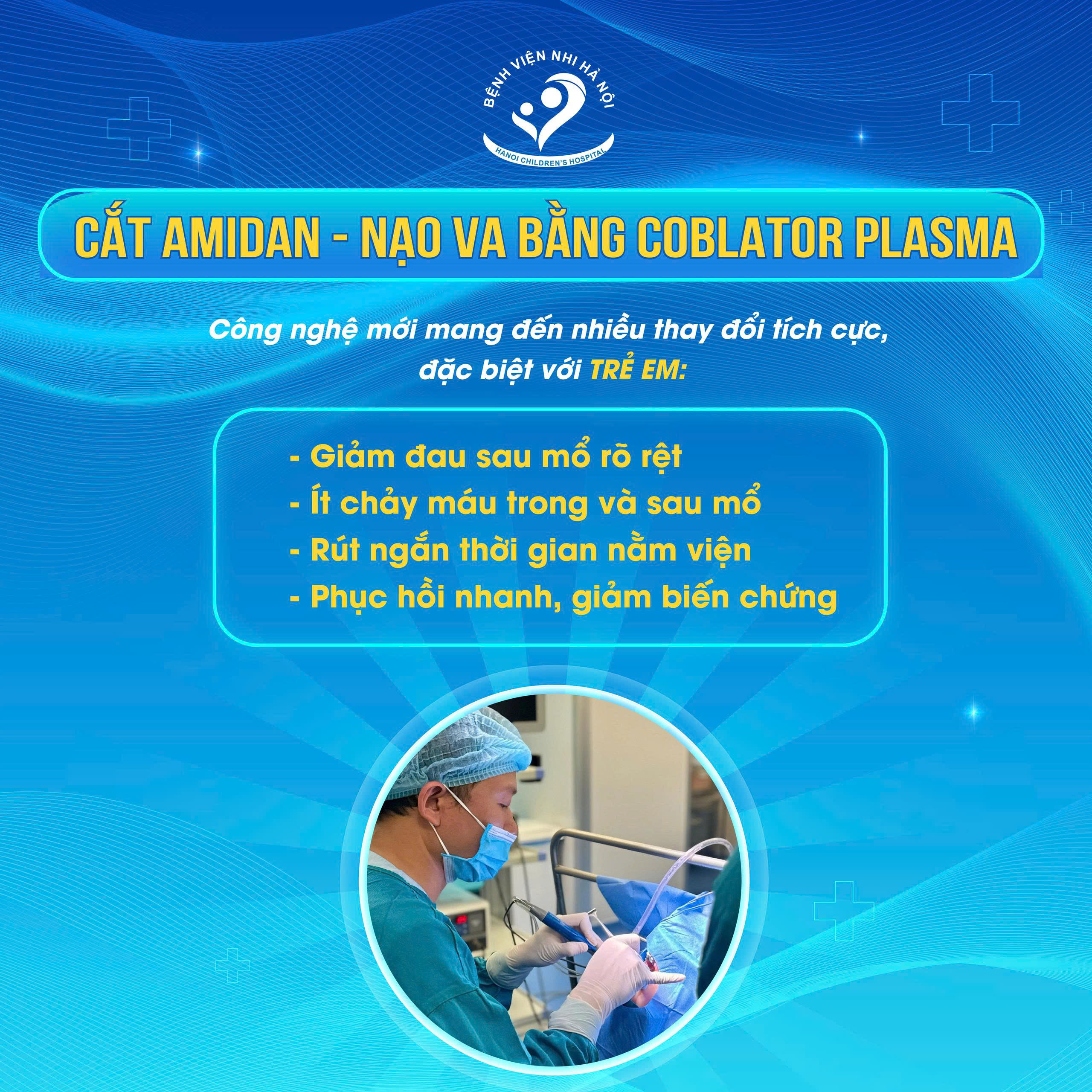 BỆNH VIỆN NHI HÀ NỘI
HANOI CHILDREN'S HOSPITAL

CẮT AMIDAN - NẠO VA BẰNG COBLATOR PLASMA

Công nghệ mới mang đến nhiều thay đổi tích cực, đặc biệt với TRẺ EM:

- Giảm đau sau mổ rõ rệt
- Ít chảy máu trong và sau mổ
- Rút ngắn thời gian nằm viện
- Phục hồi nhanh, giảm biến chứng